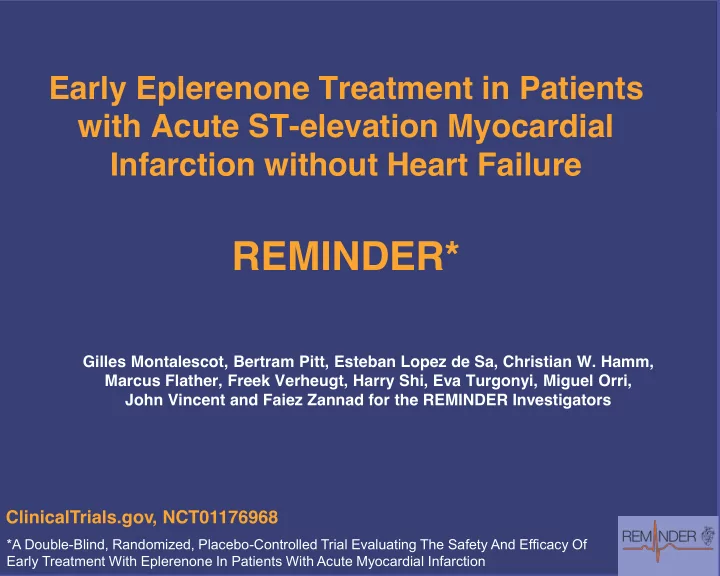 Early Eplerenone Treatment in Patients with Acute ST-elevation Myocardial Infarction without Heart Failure

REMINDER*

Gilles Montalescot, Bertram Pitt, Esteban Lopez de Sa, Christian W. Hamm, Marcus Flather, Freek Verheugt, Harry Shi, Eva Turgonyi, Miguel Orri, John Vincent and Faiez Zannad for the REMINDER Investigators

ClinicalTrials.gov, NCT01176968

*A Double-Blind, Randomized, Placebo-Controlled Trial Evaluating The Safety And Efficacy Of Early Treatment With Eplerenone In Patients With Acute Myocardial Infarction

REMINDER